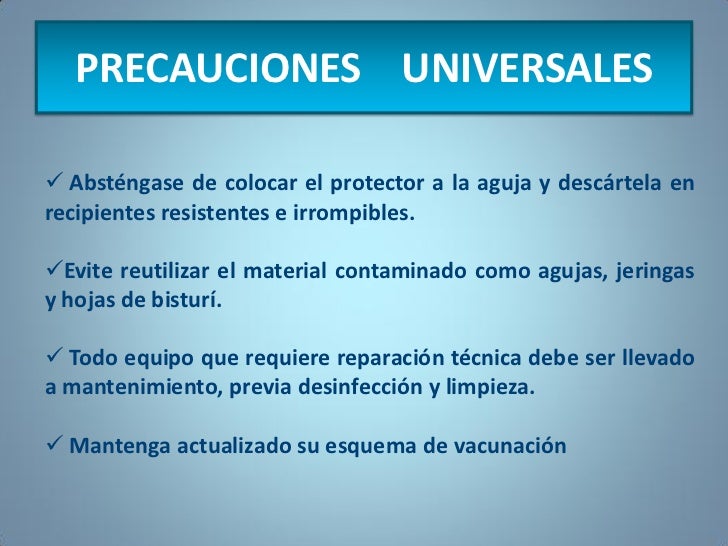 PRECAUCIONES UNIVERSALES

✓ Absténgase de colocar el protector a la aguja y descártela en recipientes resistentes e irrompibles.

✓Evite reutilizar el material contaminado como agujas, jeringas y hojas de bisturí.

✓ Todo equipo que requiere reparación técnica debe ser llevado a mantenimiento, previa desinfección y limpieza.

✓ Mantenga actualizado su esquema de vacunación